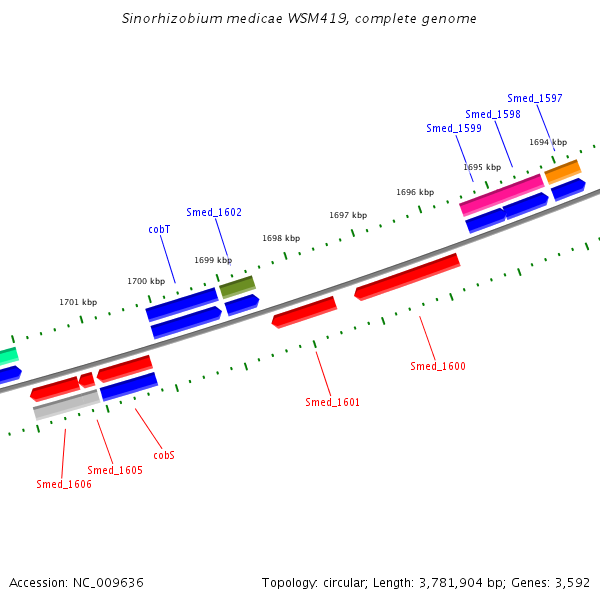 Sinorhizobium medicae WSM419, complete genome

Smed_1597
Smed_1598
Smed_1599
1694 kbp
1695 kbp
1696 kbp
1697 kbp
Smed_1602
cobT
1698 kbp
1699 kbp
1700 kbp
1701 kbp

Smed_1600
Smed_1601
cobS
Smed_1605
Smed_1606

Accession: NC_009636

Topology: circular; Length: 3,781,904 bp; Genes: 3,592